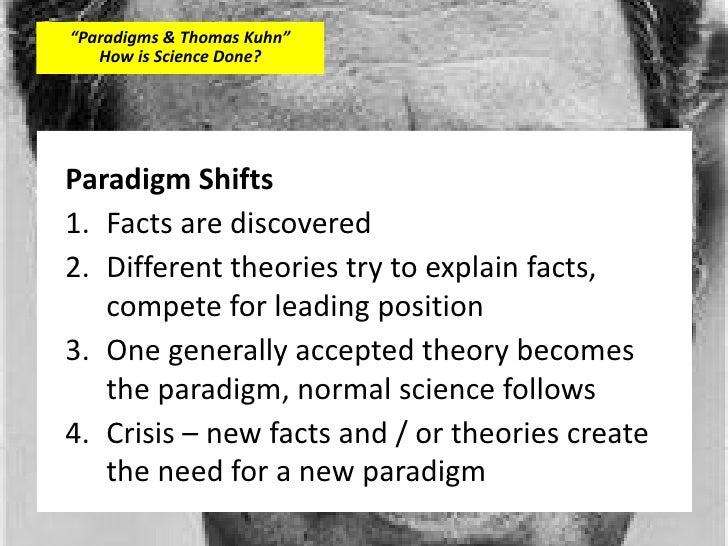 “Paradigms & Thomas Kuhn”
How is Science Done?

Paradigm Shifts

1. Facts are discovered
2. Different theories try to explain facts, compete for leading position
3. One generally accepted theory becomes the paradigm, normal science follows
4. Crisis – new facts and / or theories create the need for a new paradigm